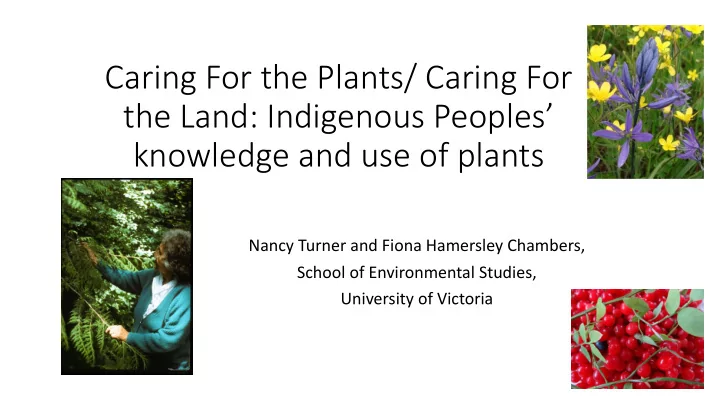 Caring For the Plants/ Caring For the Land: Indigenous Peoples' knowledge and use of plants

Nancy Turner and Fiona Hamersley Chambers,
School of Environmental Studies,
University of Victoria